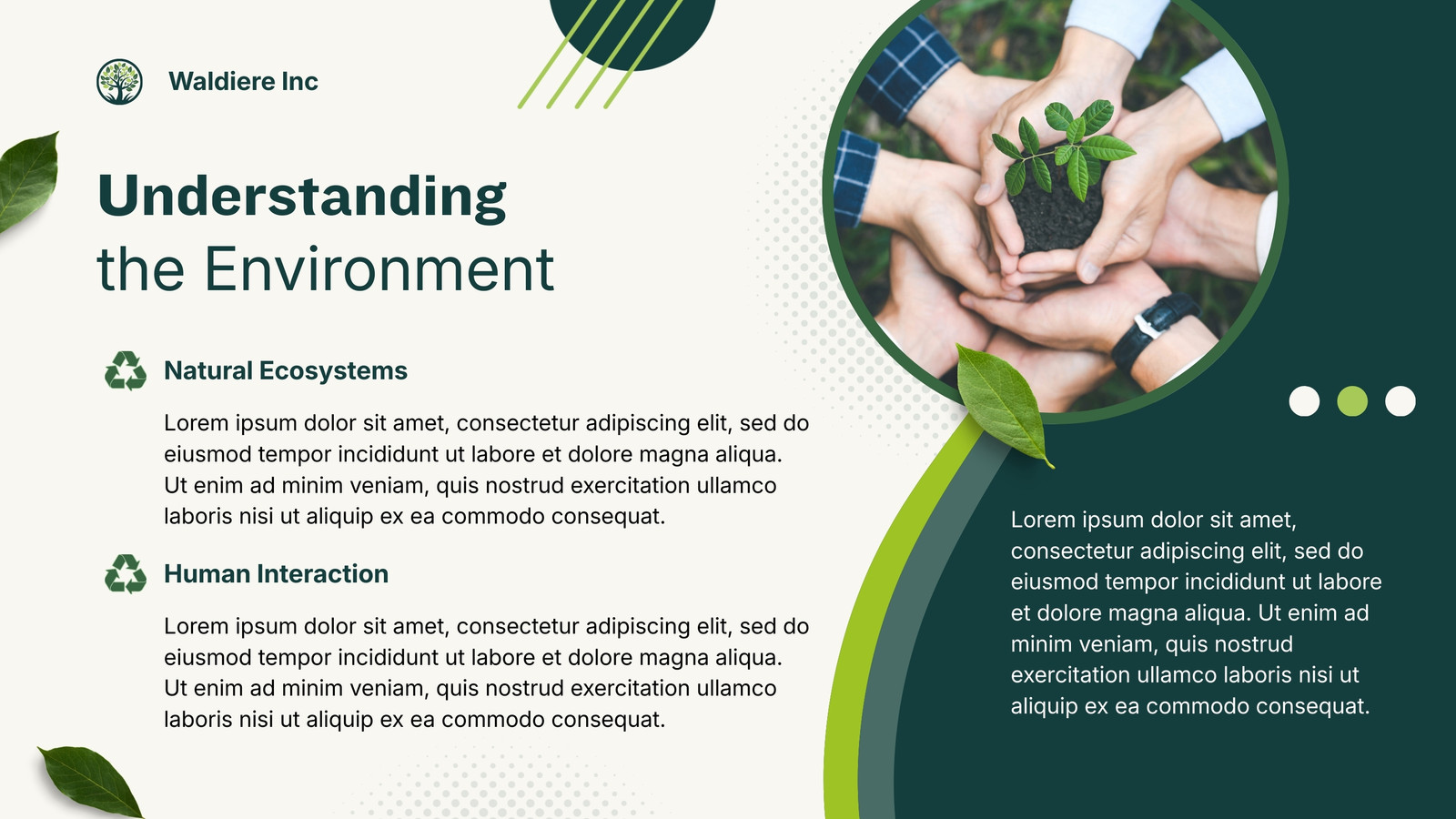 Waldiere Inc

Understanding the Environment

Natural Ecosystems

Lorem ipsum dolor sit amet, consectetur adipiscing elit, sed do eiusmod tempor incididunt ut labore et dolore magna aliqua. Ut enim ad minim veniam, quis nostrud exercitation ullamco laboris nisi ut aliquip ex ea commodo consequat.

Human Interaction

Lorem ipsum dolor sit amet, consectetur adipiscing elit, sed do eiusmod tempor incididunt ut labore et dolore magna aliqua. Ut enim ad minim veniam, quis nostrud exercitation ullamco laboris nisi ut aliquip ex ea commodo consequat.

Lorem ipsum dolor sit amet, consectetur adipiscing elit, sed do eiusmod tempor incididunt ut labore et dolore magna aliqua. Ut enim ad minim veniam, quis nostrud exercitation ullamco laboris nisi ut aliquip ex ea commodo consequat.